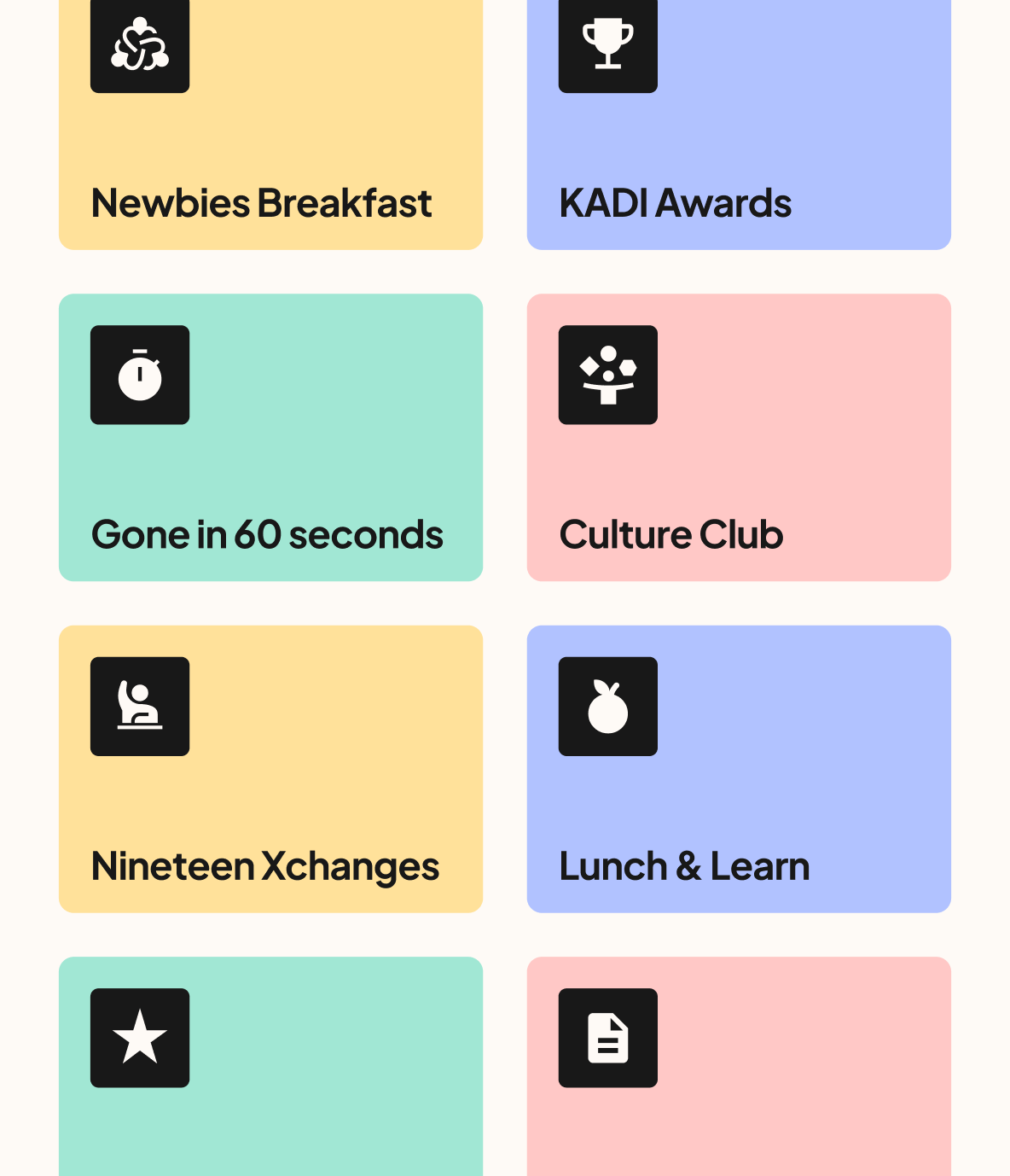 Newbies Breakfast

KADI Awards

Gone in 60 seconds

Culture Club

Nineteen Xchanges

Lunch & Learn